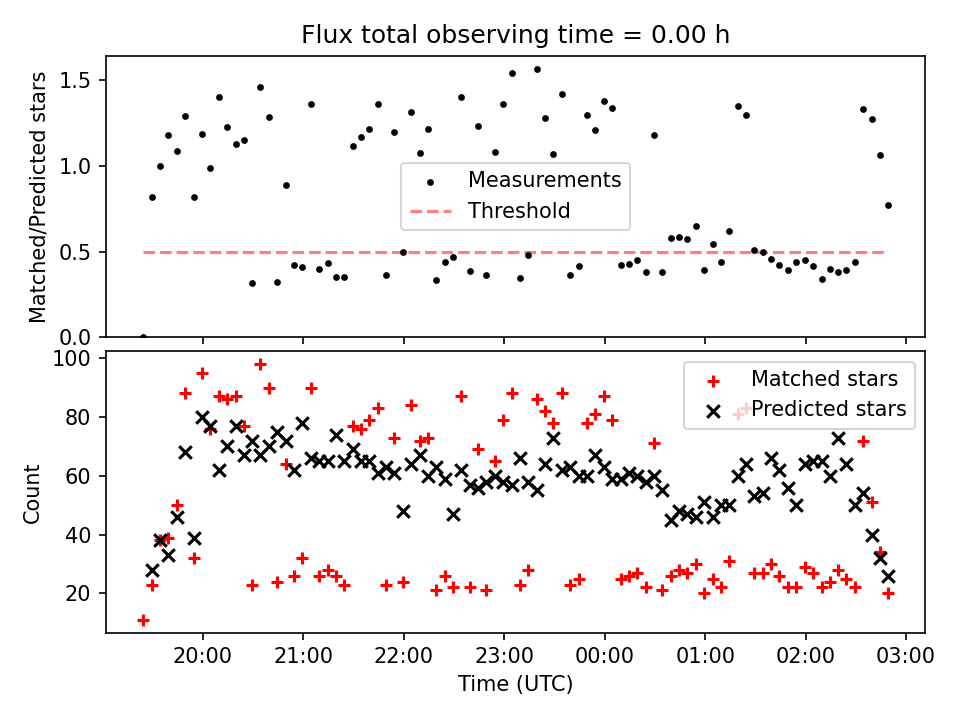 Flux total observing time = 0.00 h

Matched/Predicted stars

1.5
1.0
0.5
0.0

Measurements
Threshold

Count

100
80
60
40
20

Matched stars
Predicted stars

20:00 21:00 22:00 23:00 00:00 01:00 02:00 03:00

Time (UTC)